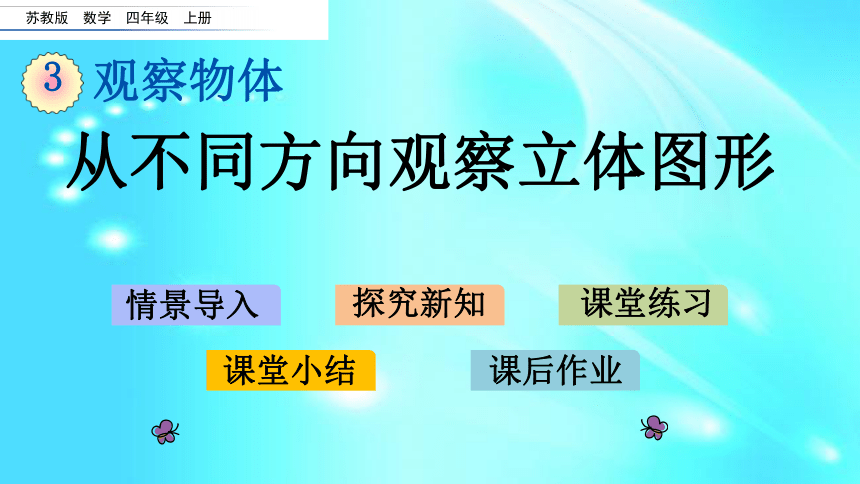 苏教版 数学 四年级 上册

3 观察物体

从不同方向观察立体图形

情景导入

探究新知

课堂练习

课堂小结

课后作业